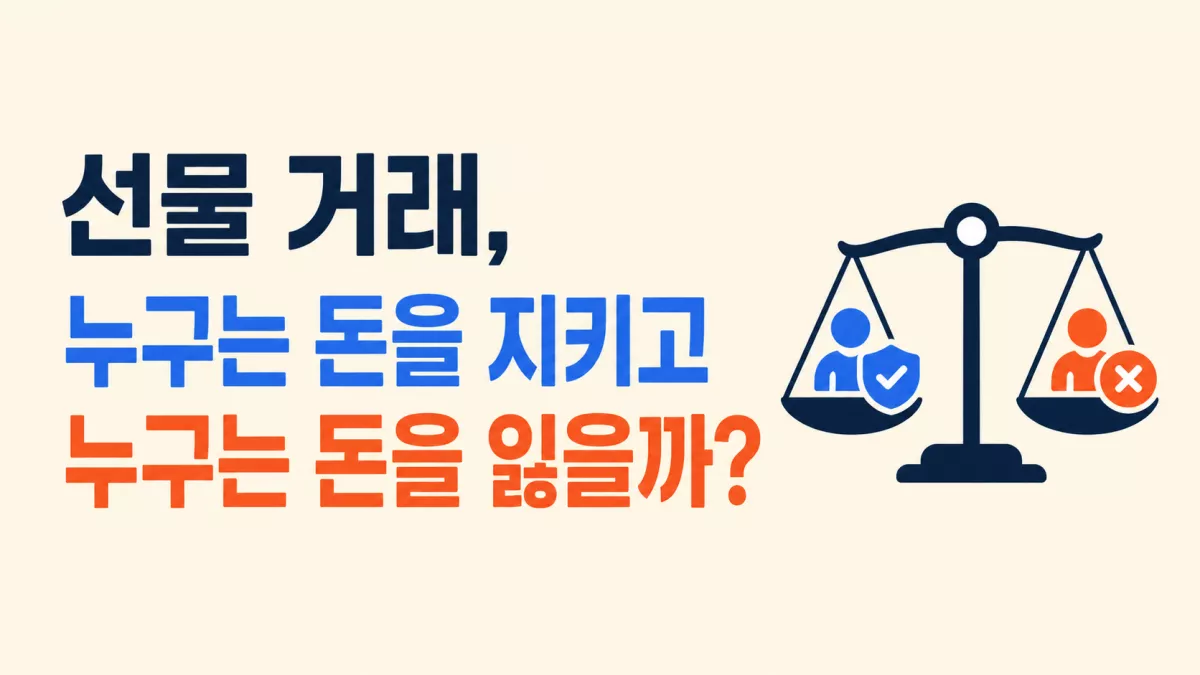 선물 거래,
누구는 돈을 지키고
누구는 돈을 잃을까?